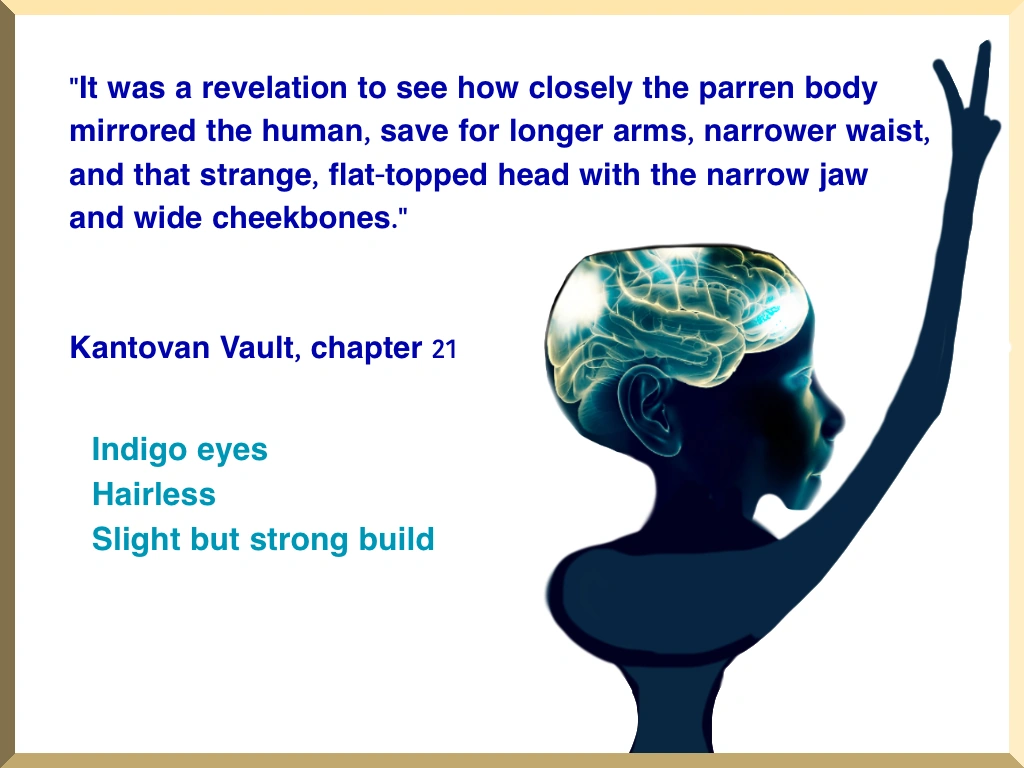 "It was a revelation to see how closely the parren body mirrored the human, save for longer arms, narrower waist, and that strange, flat-topped head with the narrow jaw and wide cheekbones."

Kantovan Vault, chapter 21

Indigo eyes
Hairless
Slight but strong build